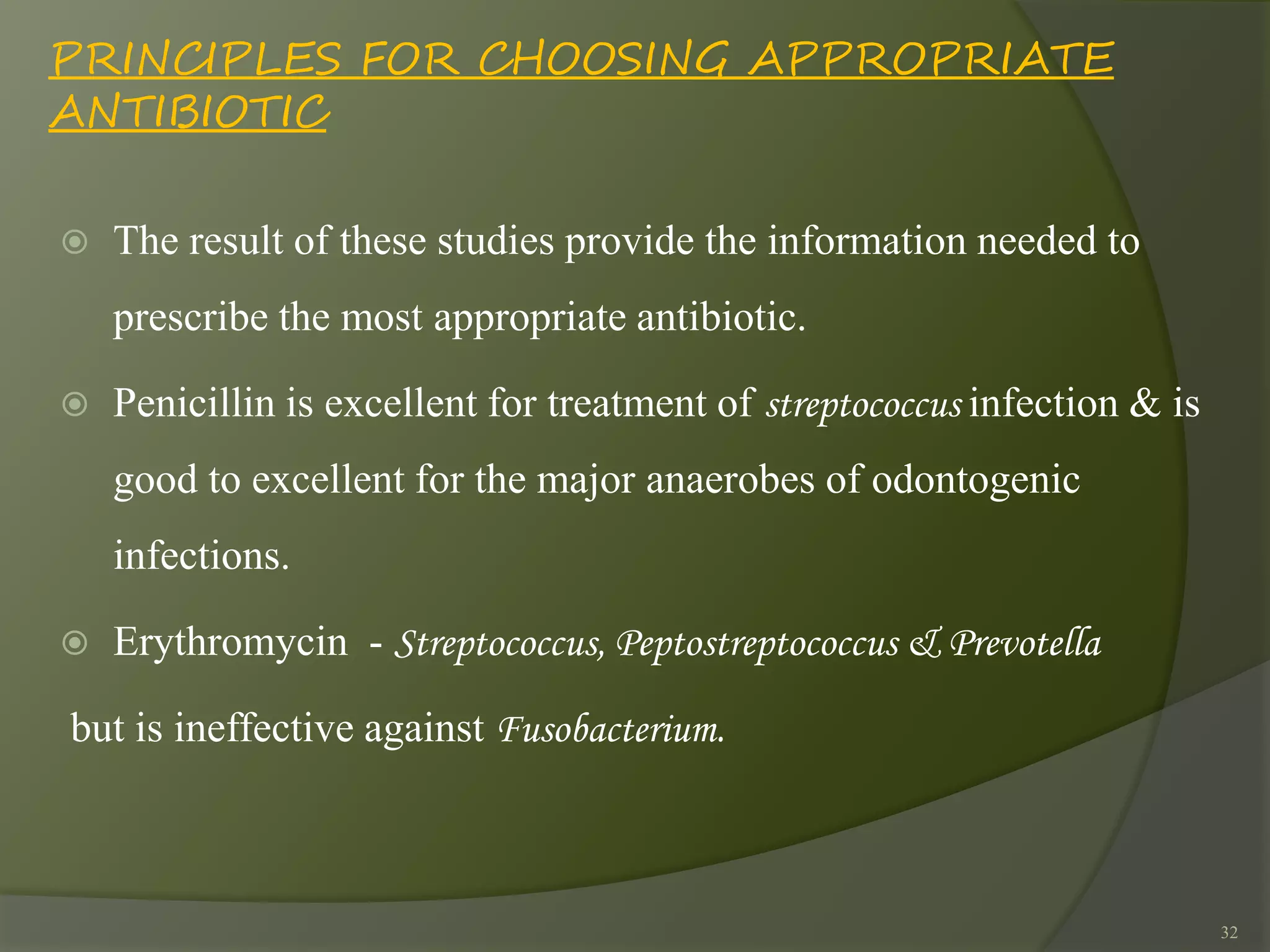 PRINCIPLES FOR CHOOSING APPROPRIATE ANTIBIOTIC

The result of these studies provide the information needed to prescribe the most appropriate antibiotic.

Penicillin is excellent for treatment of streptococcus infection & is good to excellent for the major anaerobes of odontogenic infections.

Erythromycin - Streptococcus, Peptostreptococcus & Prevotella but is ineffective against Fusobacterium.

32